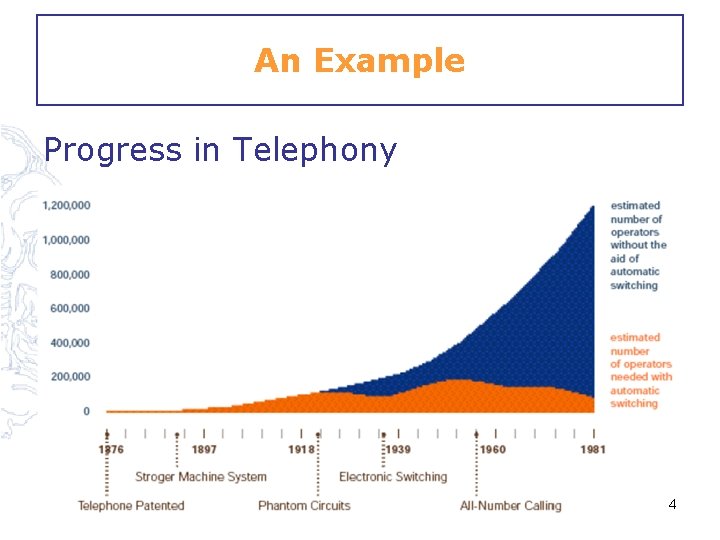 An Example

Progress in Telephony

1,200,000
1,000,000
800,000
600,000
400,000
200,000
0

estimated number of operators without the aid of automatic switching

estimated number of operators needed with automatic switching

1876
1897
1918
1939
1960
1981

Stroger Machine System
Electronic Switching
Telephone Patented
Phantom Circuits
All-Number Calling

4